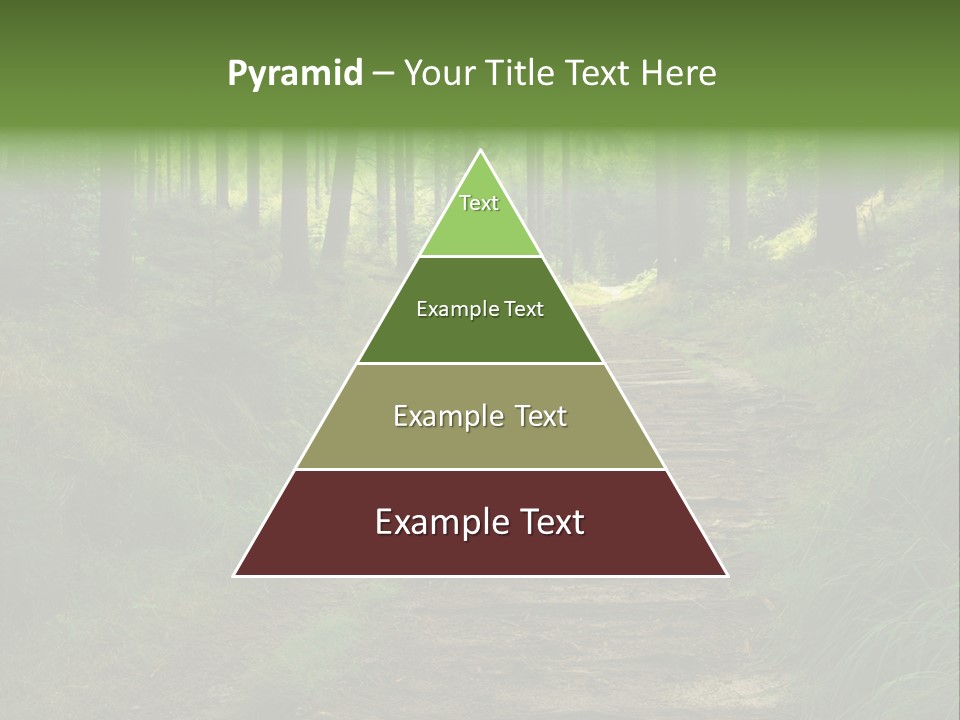 Pyramid – Your Title Text Here

Text

Example Text

Example Text

Example Text